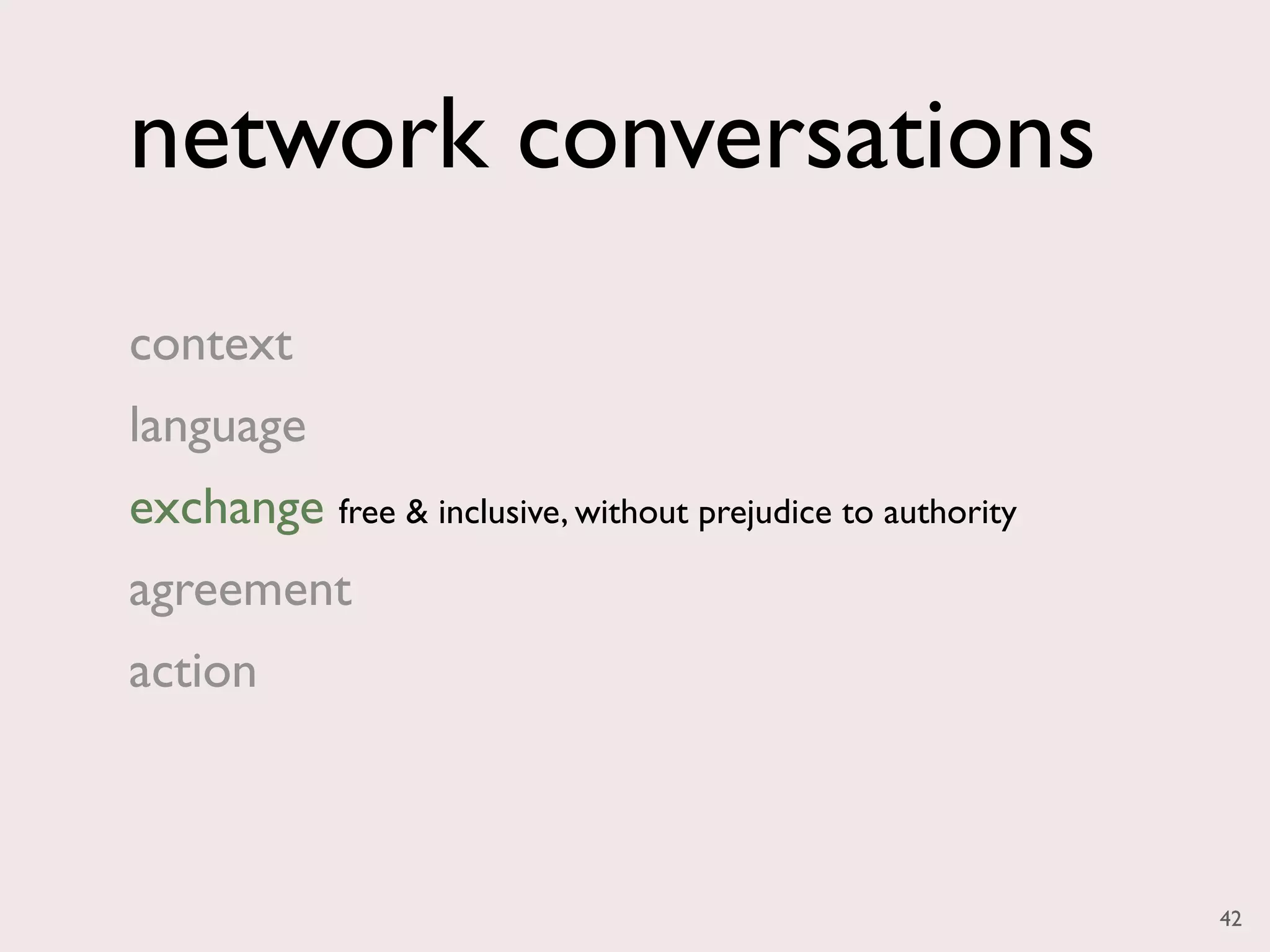 network conversations

context

language

exchange free & inclusive, without prejudice to authority

agreement

action

42